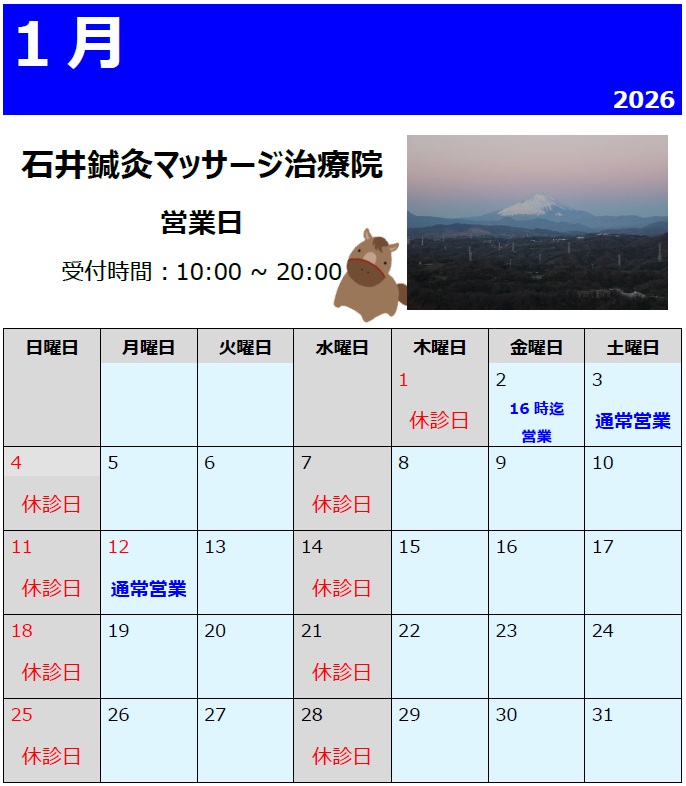 1 月

2026

石井鍼灸マッサージ治療院

営業日

受付時間：10:00 ~ 20:00

| 日曜日 | 月曜日 | 火曜日 | 水曜日 | 木曜日 | 金曜日 | 土曜日 |
|---|---|---|---|---|---|---|
| | | | | 1 休診日 | 2 16 時迄 営業 | 3 通常営業 |
| 4 休診日 | 5 | 6 | 7 休診日 | 8 | 9 | 10 |
| 11 休診日 | 12 通常営業 | 13 | 14 休診日 | 15 | 16 | 17 |
| 18 休診日 | 19 | 20 | 21 休診日 | 22 | 23 | 24 |
| 25 休診日 | 26 | 27 | 28 休診日 | 29 | 30 | 31 |